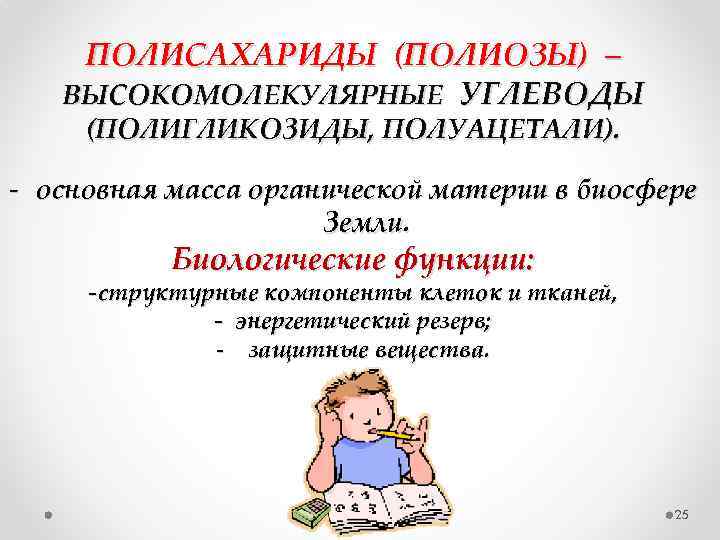 ПОЛИСАХАРИДЫ (ПОЛИОЗЫ) – ВЫСОКОМОЛЕКУЛЯРНЫЕ УГЛЕВОДЫ (ПОЛИГЛИКОЗИДЫ, ПОЛУАЦЕТАЛИ).

- основная масса органической материи в биосфере Земли.

Биологические функции:

-структурные компоненты клеток и тканей,
- энергетический резерв;
- защитные вещества.

25